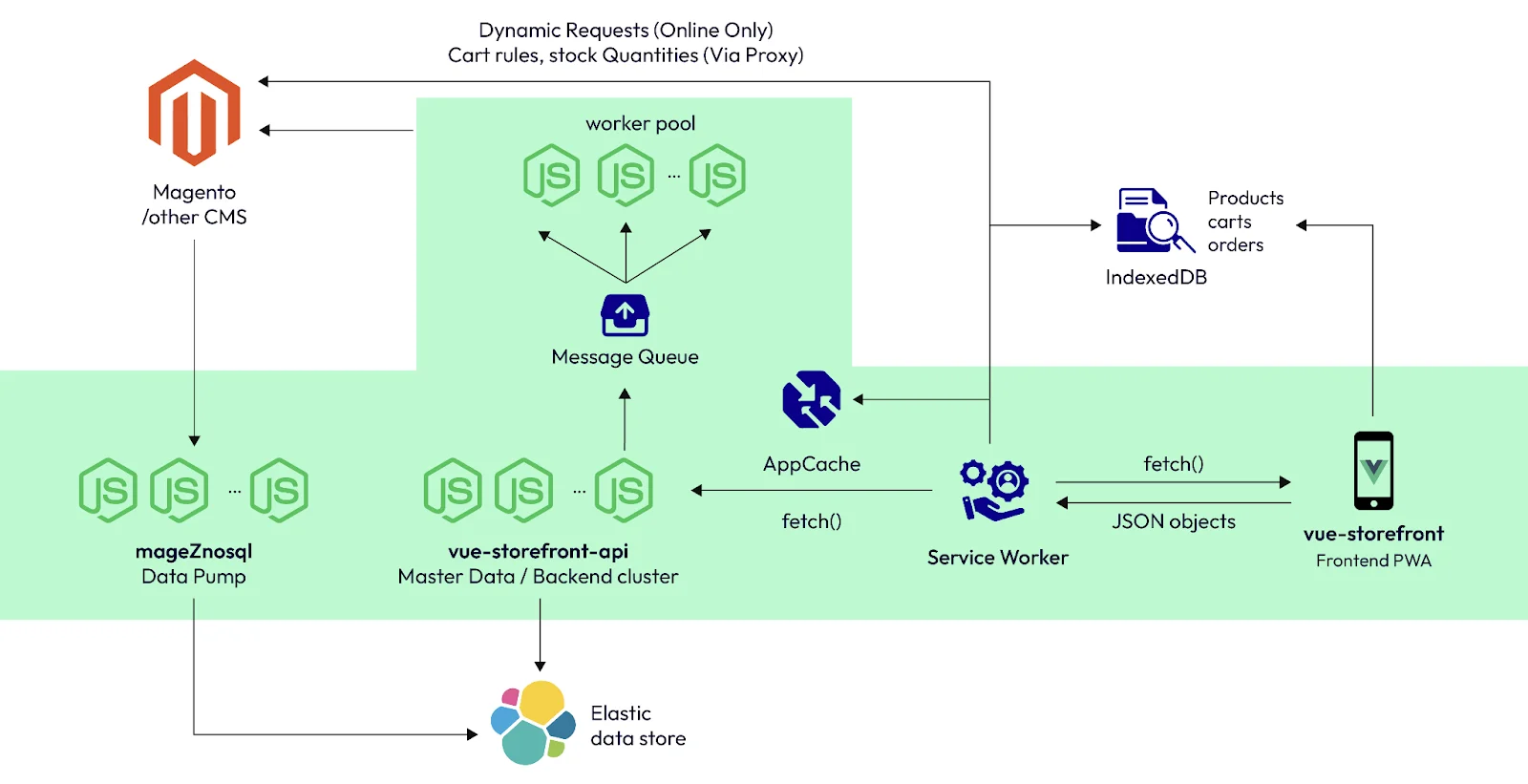 Dynamic Requests (Online Only)
Cart rules, stock Quantities (Via Proxy)

Magento
/other CMS

worker pool

JS JS ... JS

Message Queue

Products
carts
orders

IndexedDB

AppCache

JS JS ... JS

mageZnosql
Data Pump

JS JS ... JS

vue-storefront-api
Master Data / Backend cluster

fetch()

Service Worker

fetch()

JSON objects

vue-storefront
Frontend PWA

Elastic
data store